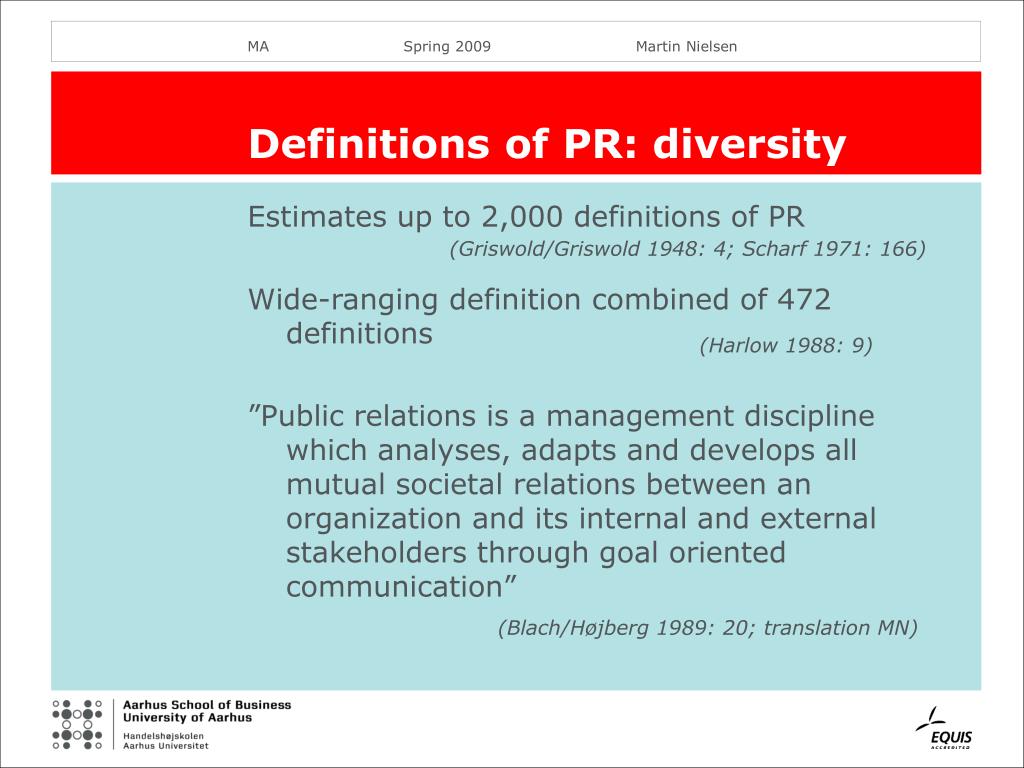 MA Spring 2009 Martin Nielsen

Definitions of PR: diversity

Estimates up to 2,000 definitions of PR
(Griswold/Griswold 1948: 4; Scharf 1971: 166)

Wide-ranging definition combined of 472 definitions
(Harlow 1988: 9)

”Public relations is a management discipline which analyses, adapts and develops all mutual societal relations between an organization and its internal and external stakeholders through goal oriented communication”
(Blach/Højberg 1989: 20; translation MN)

Aarhus School of Business
University of Aarhus
Handelshøjskolen
Aarhus Universitet

EQUIS
ACCREDITED